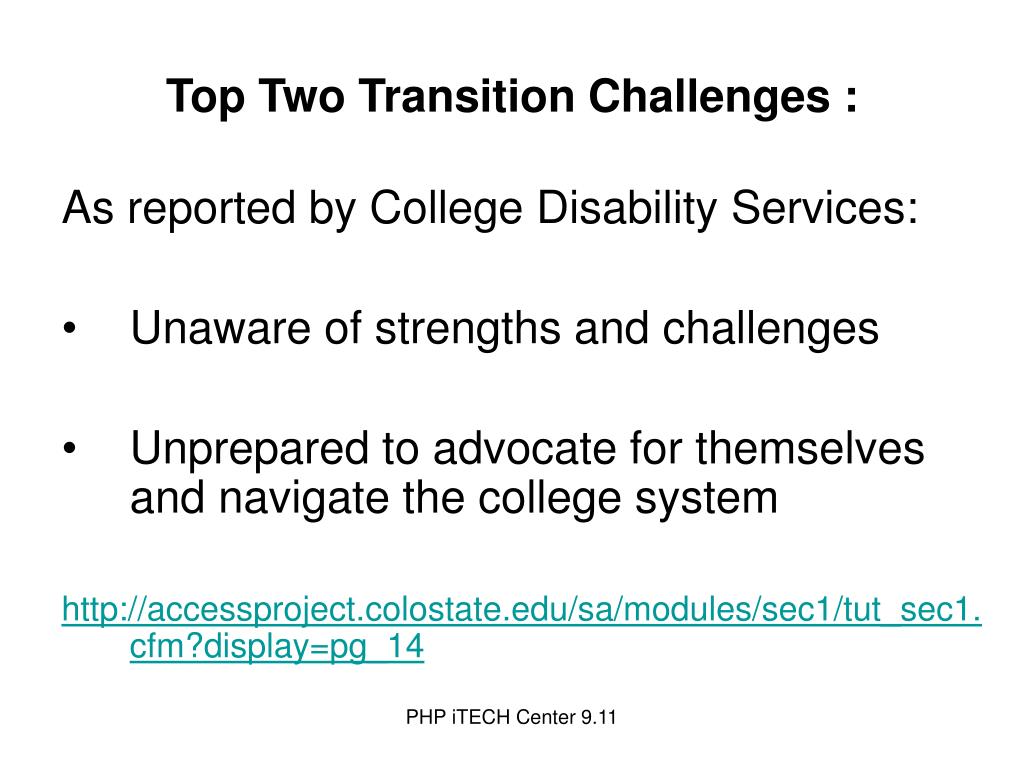 Top Two Transition Challenges :

As reported by College Disability Services:

• Unaware of strengths and challenges

• Unprepared to advocate for themselves and navigate the college system

http://accessproject.colostate.edu/sa/modules/sec1/tut_sec1.cfm?display=pg_14

PHP iTECH Center 9.11